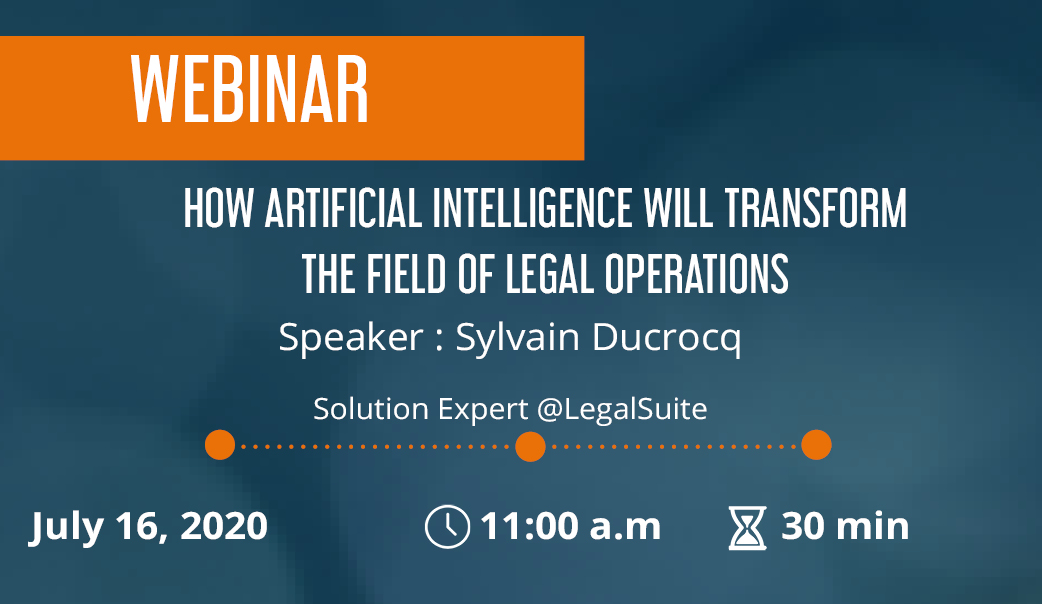 WEBINAR

HOW ARTIFICIAL INTELLIGENCE WILL TRANSFORM THE FIELD OF LEGAL OPERATIONS

Speaker : Sylvain Ducrocq

Solution Expert @LegalSuite

July 16, 2020

11:00 a.m

30 min